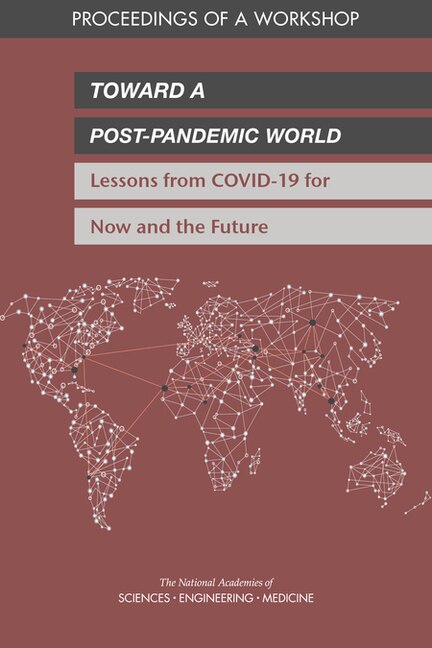 PROCEEDINGS OF A WORKSHOP

TOWARD A POST-PANDEMIC WORLD

Lessons from COVID-19 for Now and the Future

The National Academies of
SCIENCES · ENGINEERING · MEDICINE